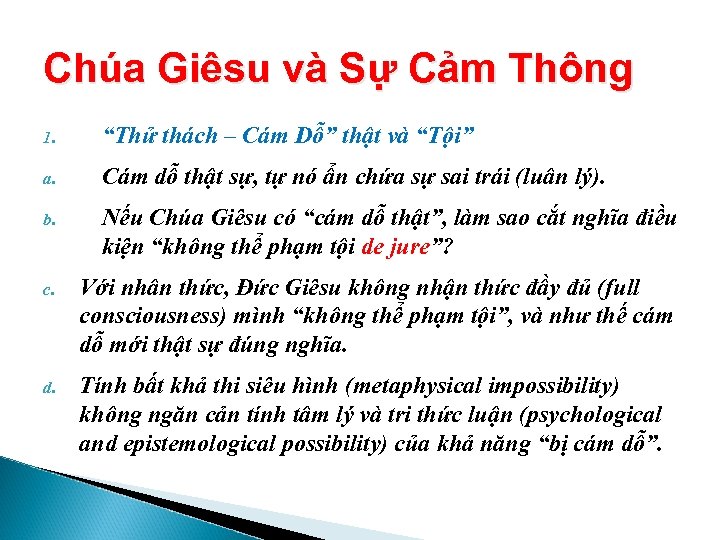 Chúa Giêsu và Sự Cảm Thông

1. “Thử thách – Cám Dỗ” thật và “Tội”

a. Cám dỗ thật sự, tự nó ẩn chứa sự sai trái (luân lý).

b. Nếu Chúa Giêsu có “cám dỗ thật”, làm sao cắt nghĩa điều kiện “không thể phạm tội de jure”?

c. Với nhân thức, Đức Giêsu không nhận thức đầy đủ (full consciousness) mình “không thể phạm tội”, và như thế cám dỗ mới thật sự đúng nghĩa.

d. Tính bất khả thi siêu hình (metaphysical impossibility) không ngăn cản tính tâm lý và tri thức luận (psychological and epistemological possibility) của khả năng “bị cám dỗ”.